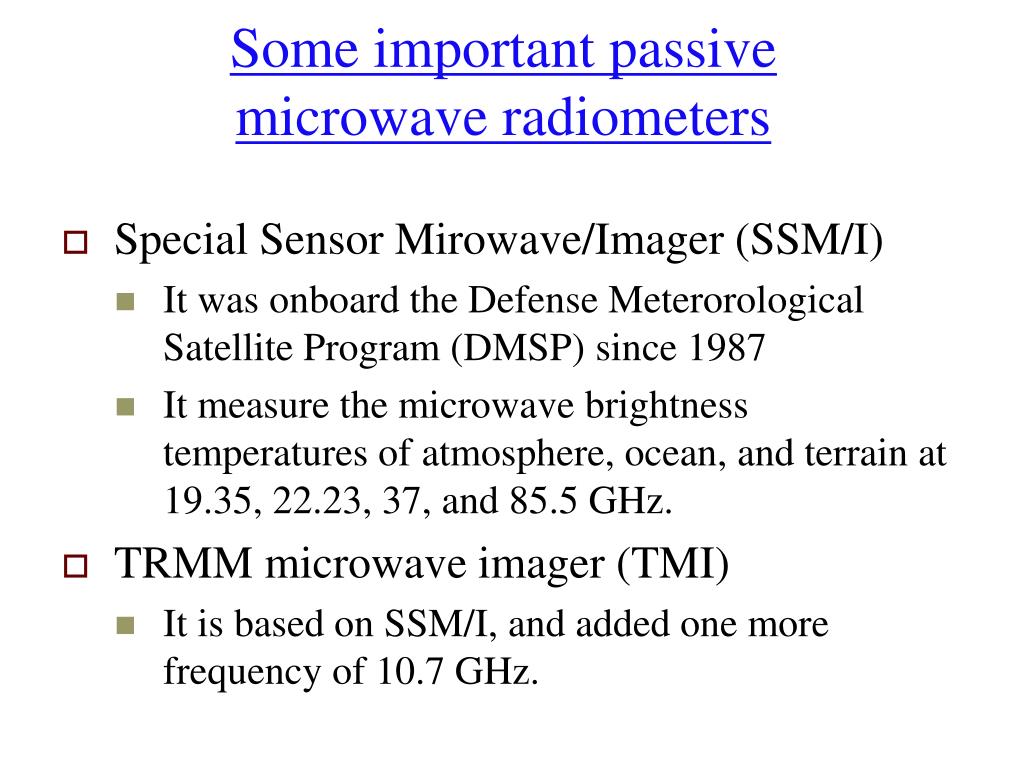 Some important passive microwave radiometers

Special Sensor Mirowave/Imager (SSM/I)

It was onboard the Defense Meterorological Satellite Program (DMSP) since 1987

It measure the microwave brightness temperatures of atmosphere, ocean, and terrain at 19.35, 22.23, 37, and 85.5 GHz.

TRMM microwave imager (TMI)

It is based on SSM/I, and added one more frequency of 10.7 GHz.